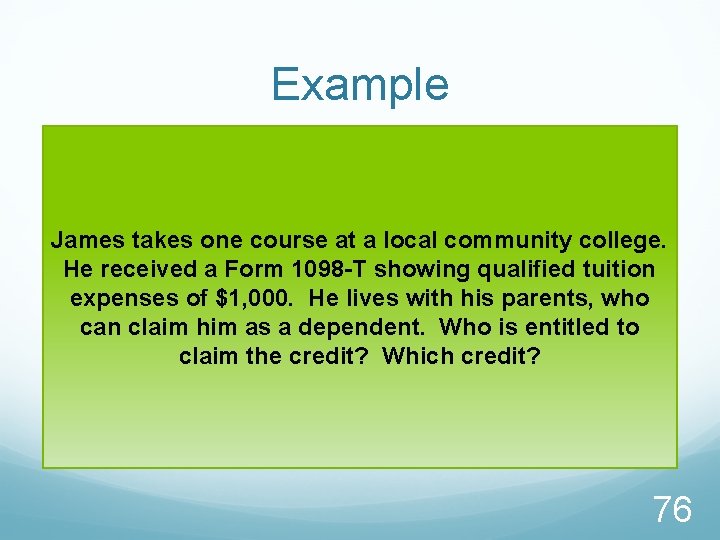 Example

James takes one course at a local community college. He received a Form 1098-T showing qualified tuition expenses of \$1,000. He lives with his parents, who can claim him as a dependent. Who is entitled to claim the credit? Which credit?

76